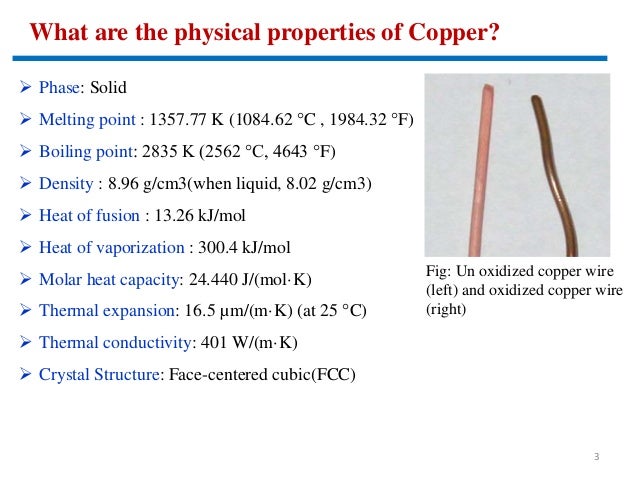 What are the physical properties of Copper?

➢ Phase: Solid

➢ Melting point : 1357.77 K (1084.62 °C , 1984.32 °F)

➢ Boiling point: 2835 K (2562 °C, 4643 °F)

➢ Density : 8.96 g/cm3(when liquid, 8.02 g/cm3)

➢ Heat of fusion : 13.26 kJ/mol

➢ Heat of vaporization : 300.4 kJ/mol

➢ Molar heat capacity: 24.440 J/(mol·K)

➢ Thermal expansion: 16.5 µm/(m·K) (at 25 °C)

➢ Thermal conductivity: 401 W/(m·K)

➢ Crystal Structure: Face-centered cubic(FCC)

Fig: Un oxidized copper wire (left) and oxidized copper wire (right)

3